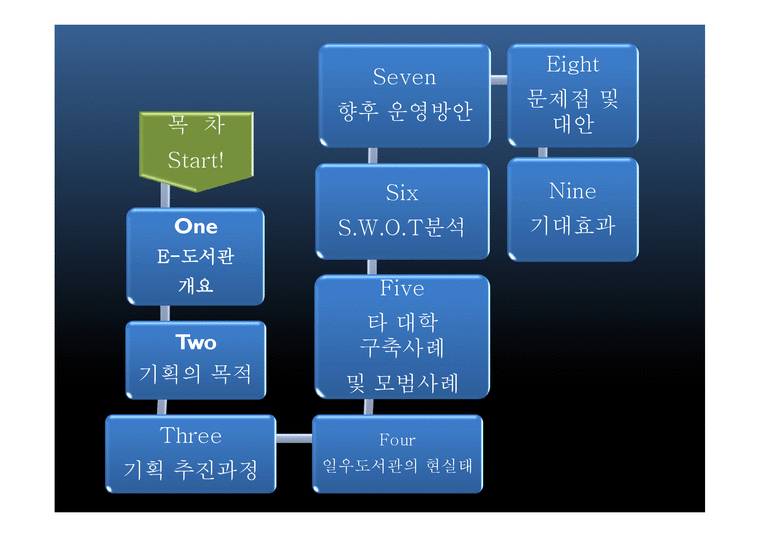 목 차
Start!

One
E-도서관
개요

Two
기획의 목적

Three
기획 추진과정

Four
일우도서관의 현실태

Five
타 대학
구축사례
및 모범사례

Six
S.W.O.T분석

Seven
향후 운영방안

Eight
문제점 및
대안

Nine
기대효과